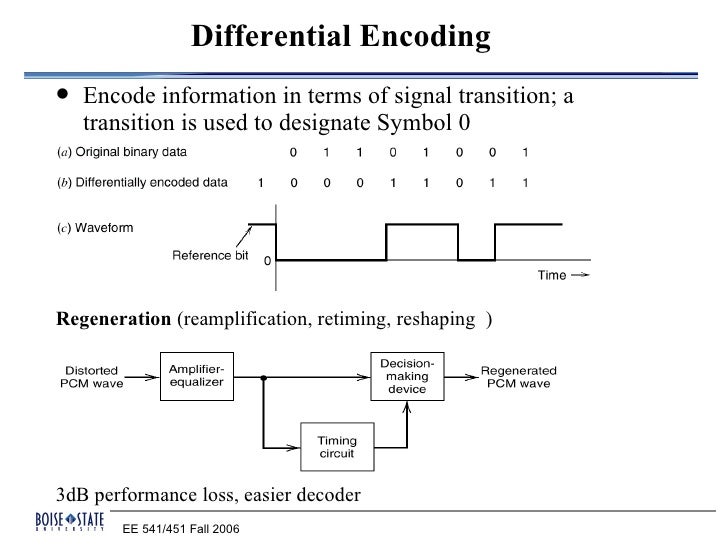 Differential Encoding

• Encode information in terms of signal transition; a transition is used to designate Symbol 0

(a) Original binary data 0 1 1 0 1 0 0 1

(b) Differentially encoded data 1 0 0 0 1 1 0 1 1

(c) Waveform

Reference bit

0

Time

Regeneration (reamplification, retiming, reshaping )

Distorted PCM wave

Amplifier-equalizer

Decision-making device

Regenerated PCM wave

Timing circuit

3dB performance loss, easier decoder

BOISE STATE UNIVERSITY

EE 541/451 Fall 2006